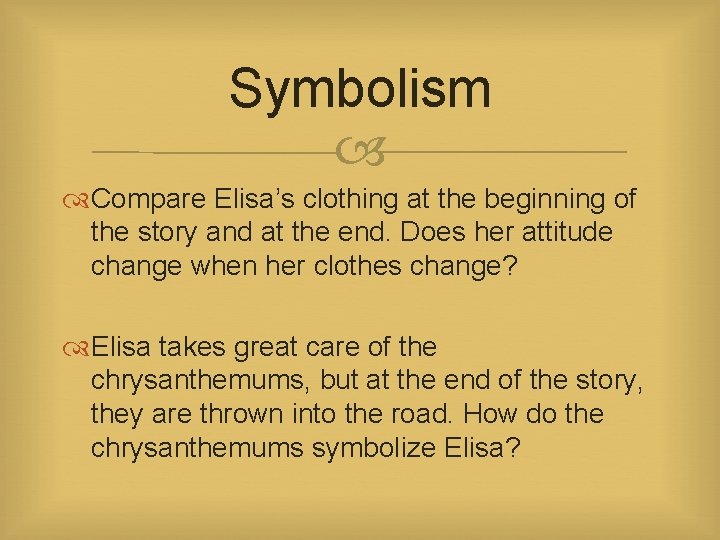 Symbolism

Compare Elisa’s clothing at the beginning of the story and at the end. Does her attitude change when her clothes change?

Elisa takes great care of the chrysanthemums, but at the end of the story, they are thrown into the road. How do the chrysanthemums symbolize Elisa?